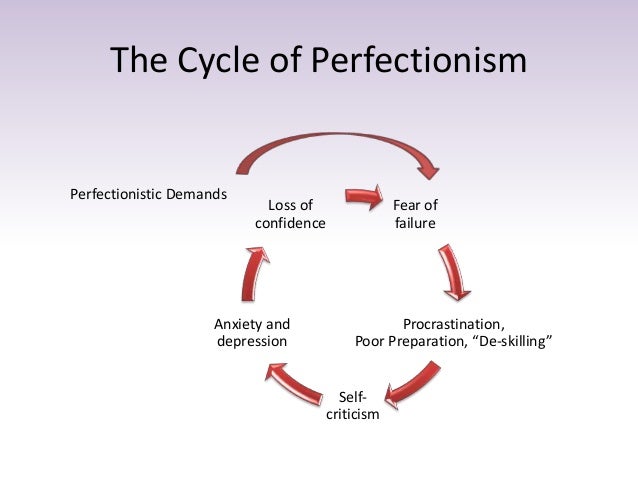 The Cycle of Perfectionism

Perfectionistic Demands

Loss of confidence

Fear of failure

Procrastination, Poor Preparation, “De-skilling”

Self-criticism

Anxiety and depression